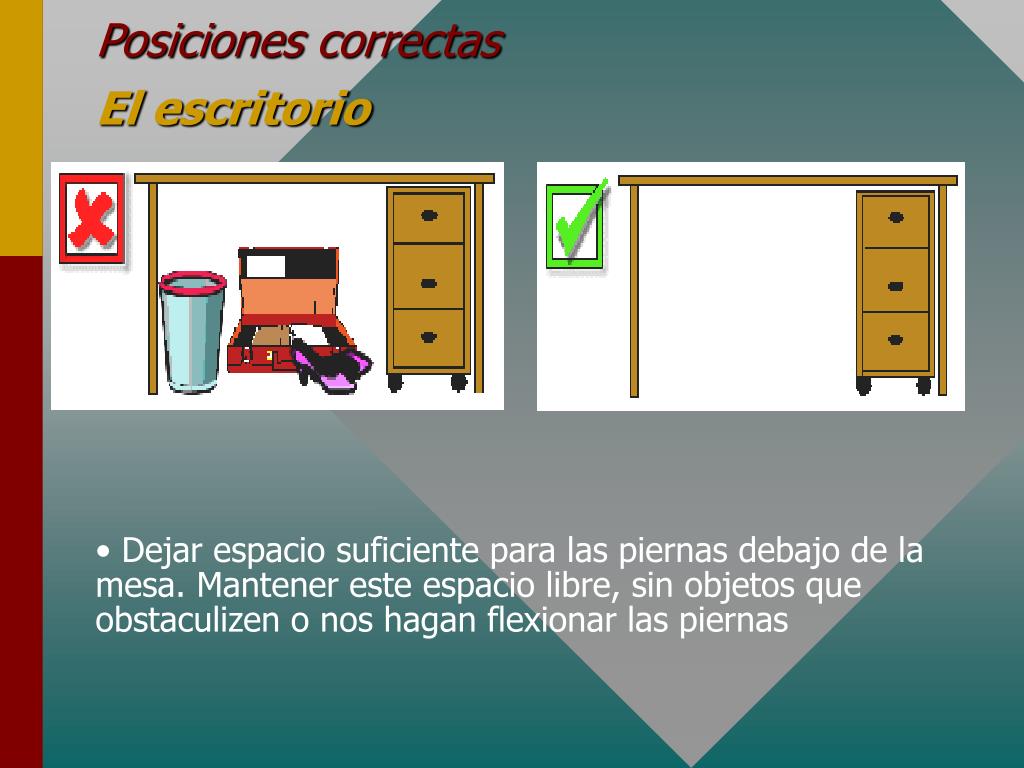 Posiciones correctas

El escritorio

• Dejar espacio suficiente para las piernas debajo de la mesa. Mantener este espacio libre, sin objetos que obstaculizen o nos hagan flexionar las piernas